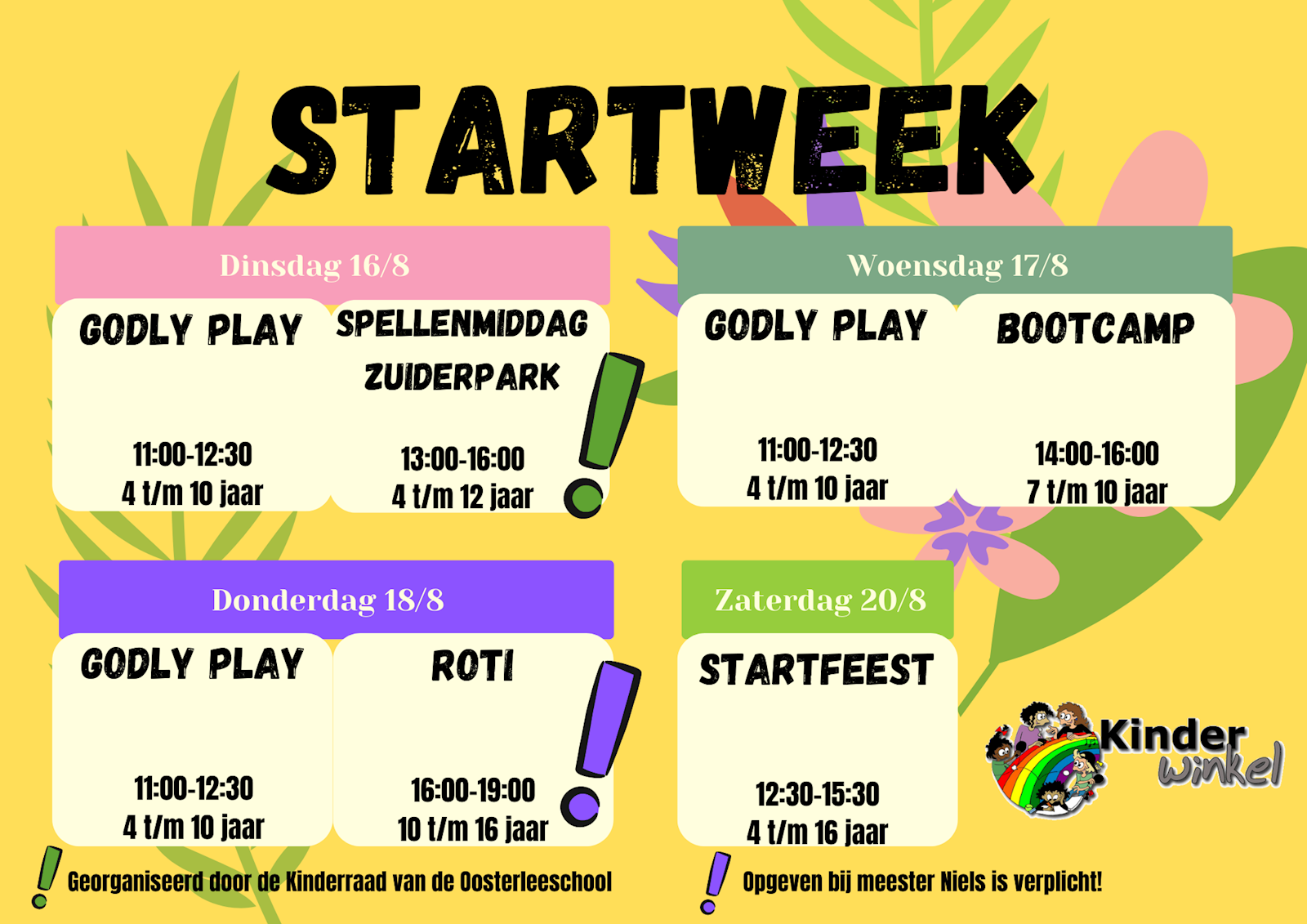 STARTWEEK

Dinsdag 16/8

GODLY PLAY

11:00-12:30
4 t/m 10 jaar

SPELLENMIDDAG ZUIDERPARK

13:00-16:00
4 t/m 12 jaar

Woensdag 17/8

GODLY PLAY

11:00-12:30
4 t/m 10 jaar

BOOTCAMP

14:00-16:00
7 t/m 10 jaar

Donderdag 18/8

GODLY PLAY

11:00-12:30
4 t/m 10 jaar

ROTI

16:00-19:00
10 t/m 16 jaar

Zaterdag 20/8

STARTFEEST

12:30-15:30
4 t/m 16 jaar

Kinder winkel

Georganiseerd door de Kinderraad van de Oosterleeschool

Opgeven bij meester Niels is verplicht!